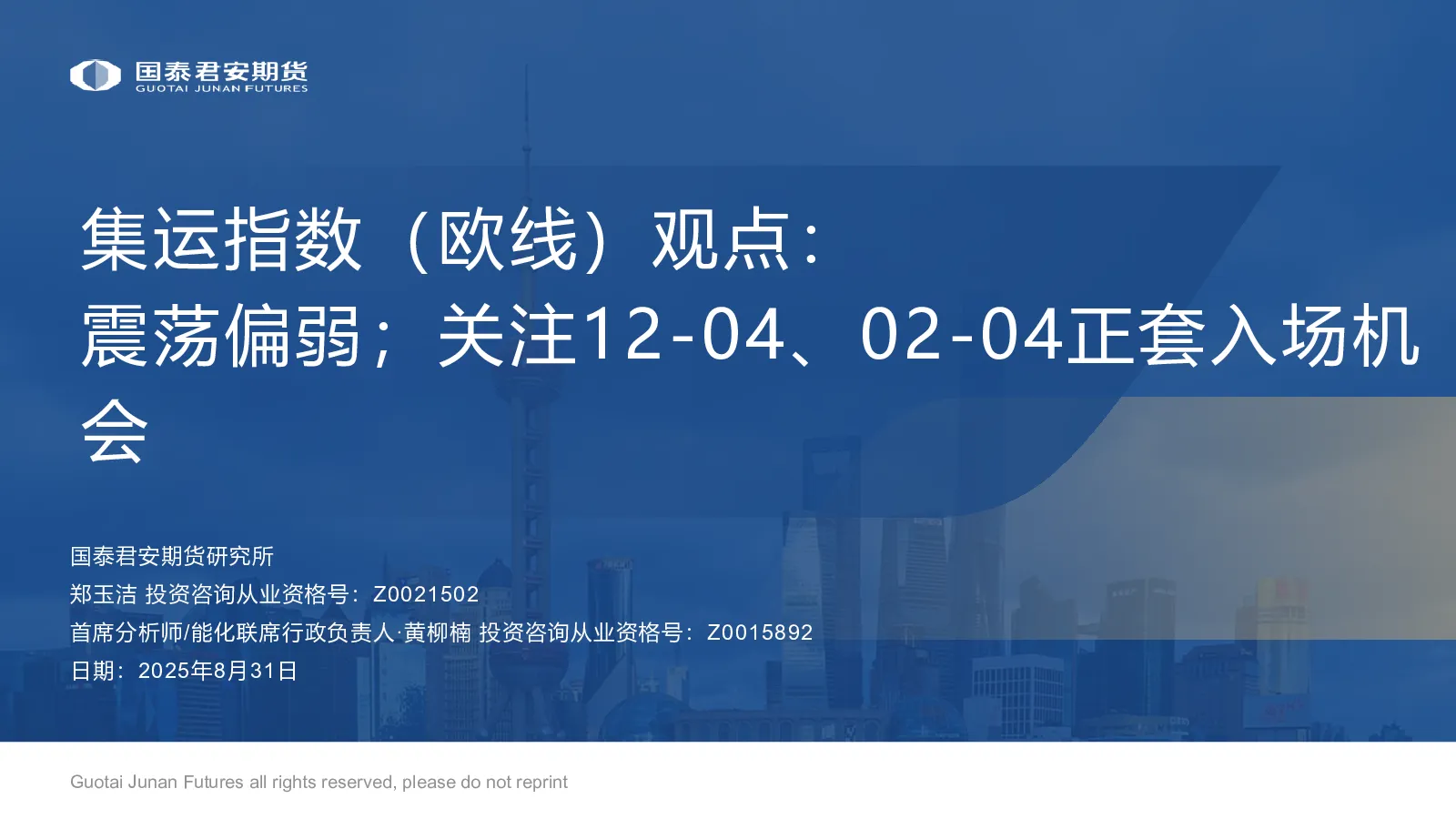 国泰君安期货
GUOTAI JUNAN FUTURES

集运指数（欧线）观点：
震荡偏弱；关注12-04、02-04正套入场机会

国泰君安期货研究所
郑玉洁 投资咨询从业资格号：Z0021502
首席分析师/能化联席行政负责人·黄柳楠 投资咨询从业资格号：Z0015892
日期：2025年8月31日

Guotai Junan Futures all rights reserved, please do not reprint